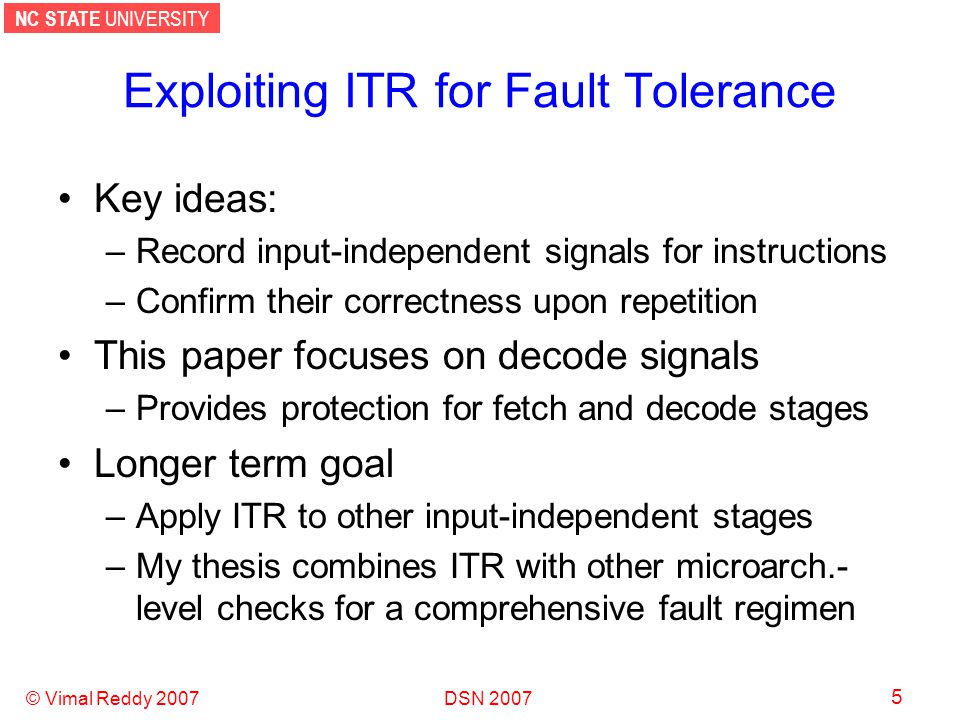 NC STATE UNIVERSITY

Exploiting ITR for Fault Tolerance

• Key ideas:
– Record input-independent signals for instructions
– Confirm their correctness upon repetition
• This paper focuses on decode signals
– Provides protection for fetch and decode stages
• Longer term goal
– Apply ITR to other input-independent stages
– My thesis combines ITR with other microarch.-level checks for a comprehensive fault regimen

© Vimal Reddy 2007
DSN 2007
5